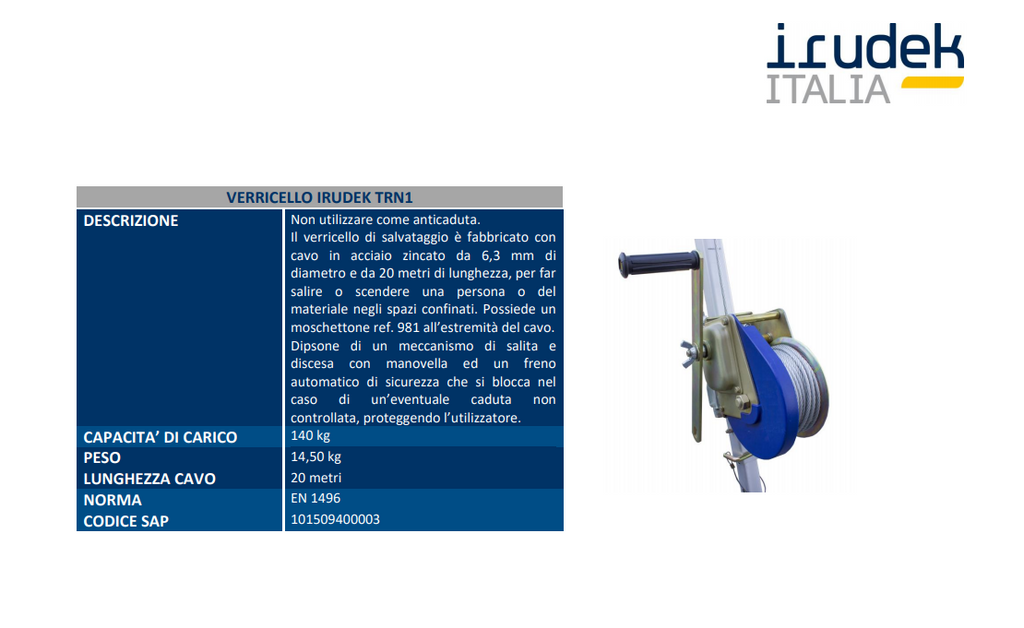 irudek
ITALIA

| VERRICELLO IRUDEK TRN1 | |
|---|---|
| DESCRIZIONE | Non utilizzare come anticaduta. Il verricello di salvataggio è fabbricato con cavo in acciaio zincato da 6,3 mm di diametro e da 20 metri di lunghezza, per far salire o scendere una persona o del materiale negli spazi confinati. Possiede un moschettone ref. 981 all'estremità del cavo. Dipsone di un meccanismo di salita e discesa con manovella ed un freno automatico di sicurezza che si blocca nel caso di un'eventuale caduta non controllata, proteggendo l'utilizzatore. |
| CAPACITA' DI CARICO | 140 kg |
| PESO | 14,50 kg |
| LUNGHEZZA CAVO | 20 metri |
| NORMA | EN 1496 |
| CODICE SAP | 101509400003 |